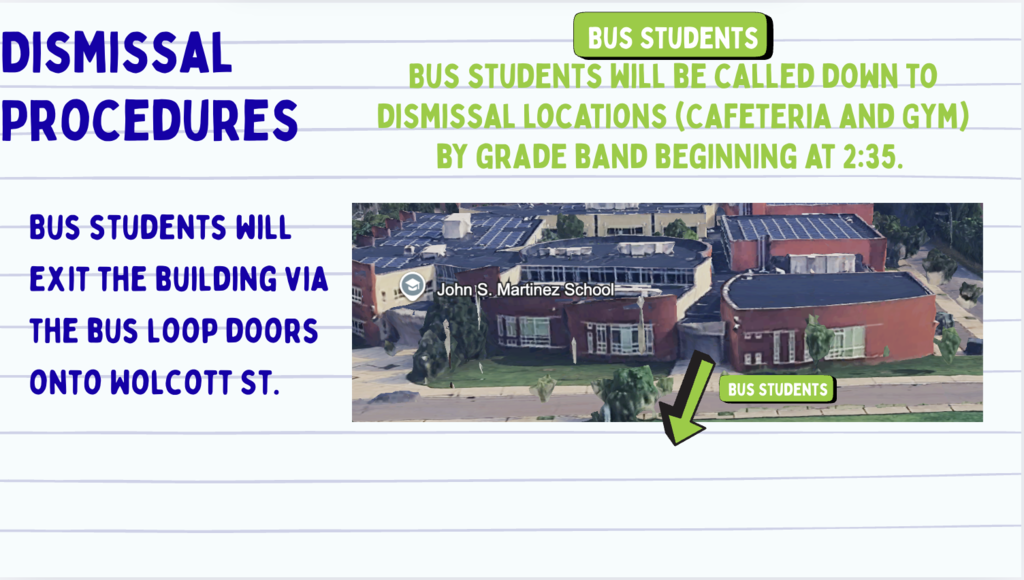 DISMISSAL PROCEDURES

BUS STUDENTS

BUS STUDENTS WILL BE CALLED DOWN TO DISMISSAL LOCATIONS (CAFETERIA AND GYM) BY GRADE BAND BEGINNING AT 2:35.

BUS STUDENTS WILL EXIT THE BUILDING VIA THE BUS LOOP DOORS ONTO WOLCOTT ST.

John S. Martinez School

BUS STUDENTS